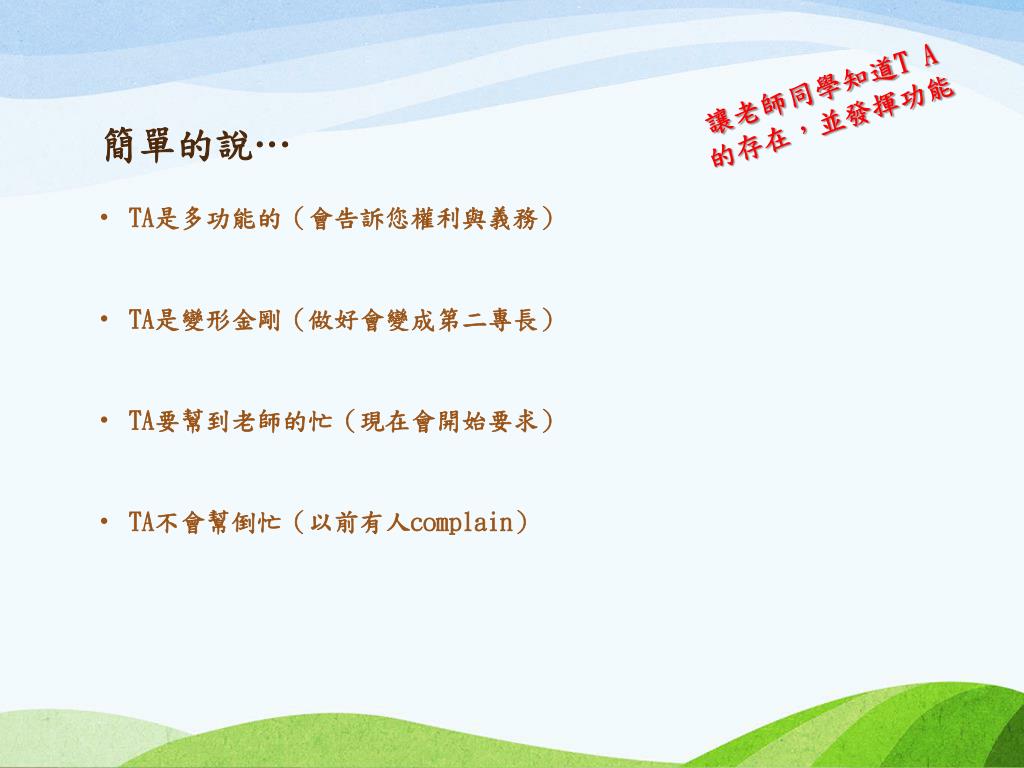 簡單的說…

讓老師同學知道T A的存在，並發揮功能

• TA是多功能的（會告訴您權利與義務）

• TA是變形金剛（做好會變成第二專長）

• TA要幫到老師的忙（現在會開始要求）

• TA不會幫倒忙（以前有人complain）